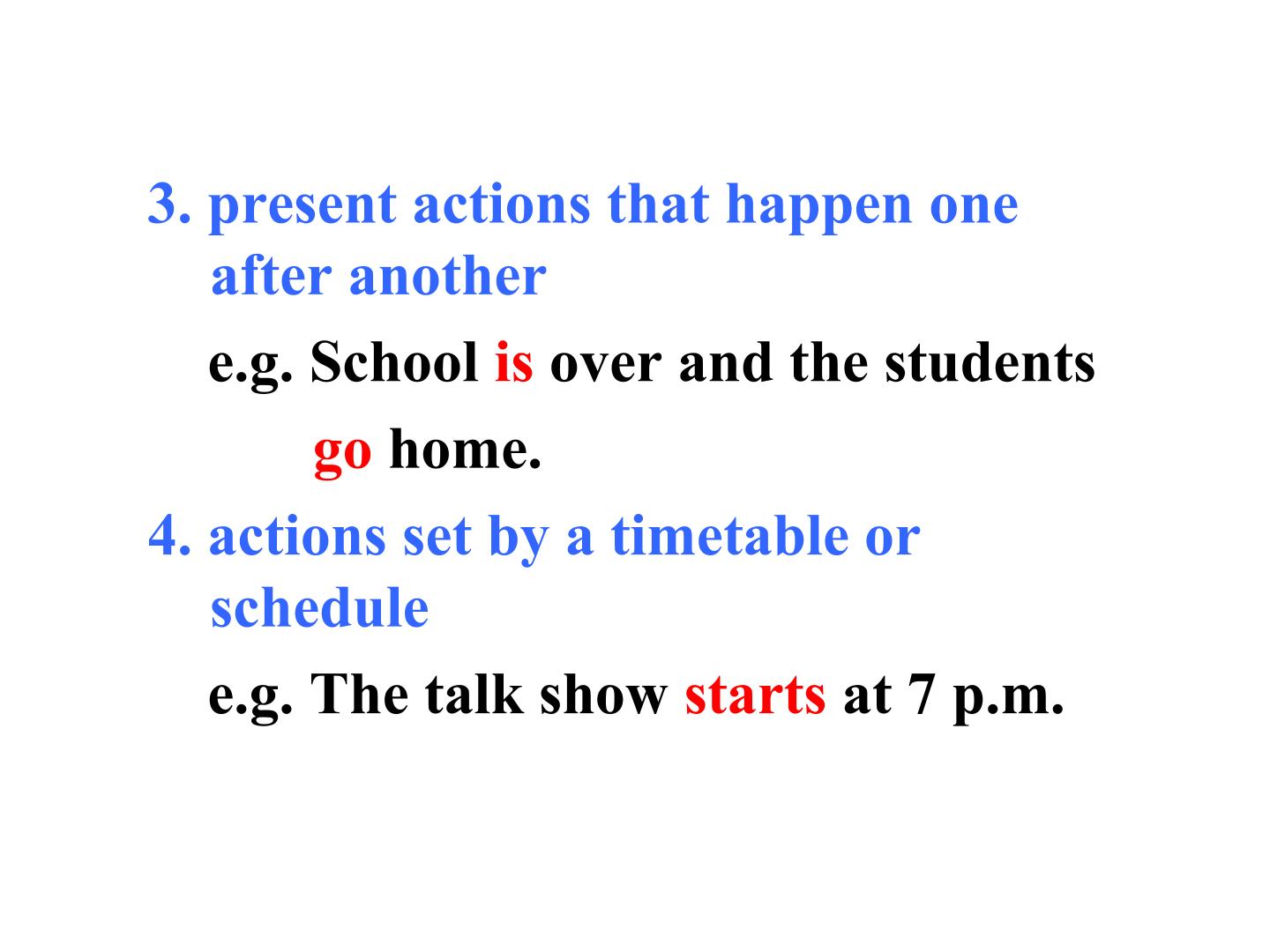 3. present actions that happen one after another

e.g. School is over and the students go home.

4. actions set by a timetable or schedule

e.g. The talk show starts at 7 p.m.